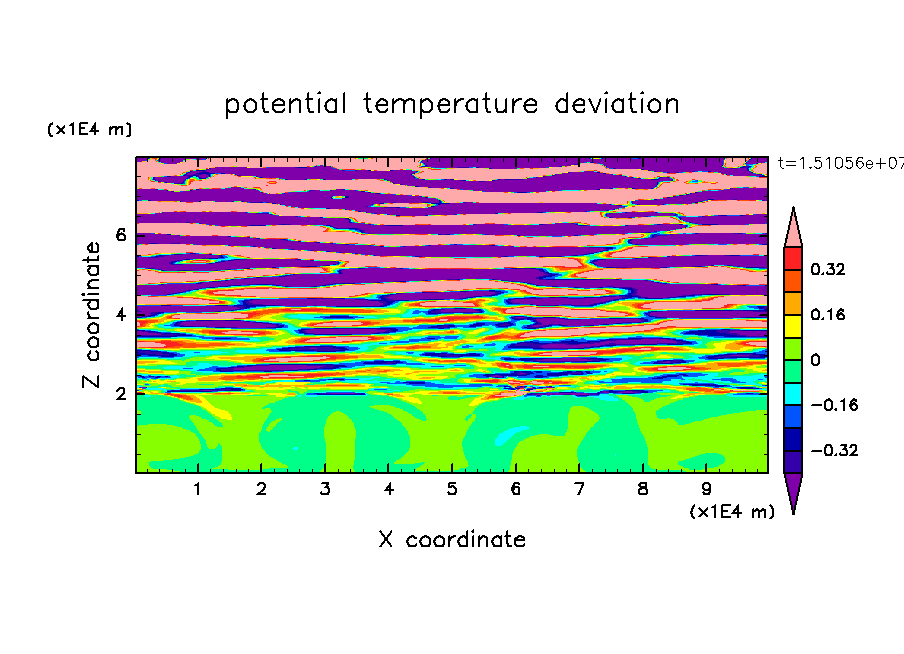 potential temperature deviation

(x1E4 m)

t=1.51056e+07

Z coordinate

6
4
2

0.32
0.16
0
−0.16
−0.32

1 2 3 4 5 6 7 8 9

(x1E4 m)

X coordinate